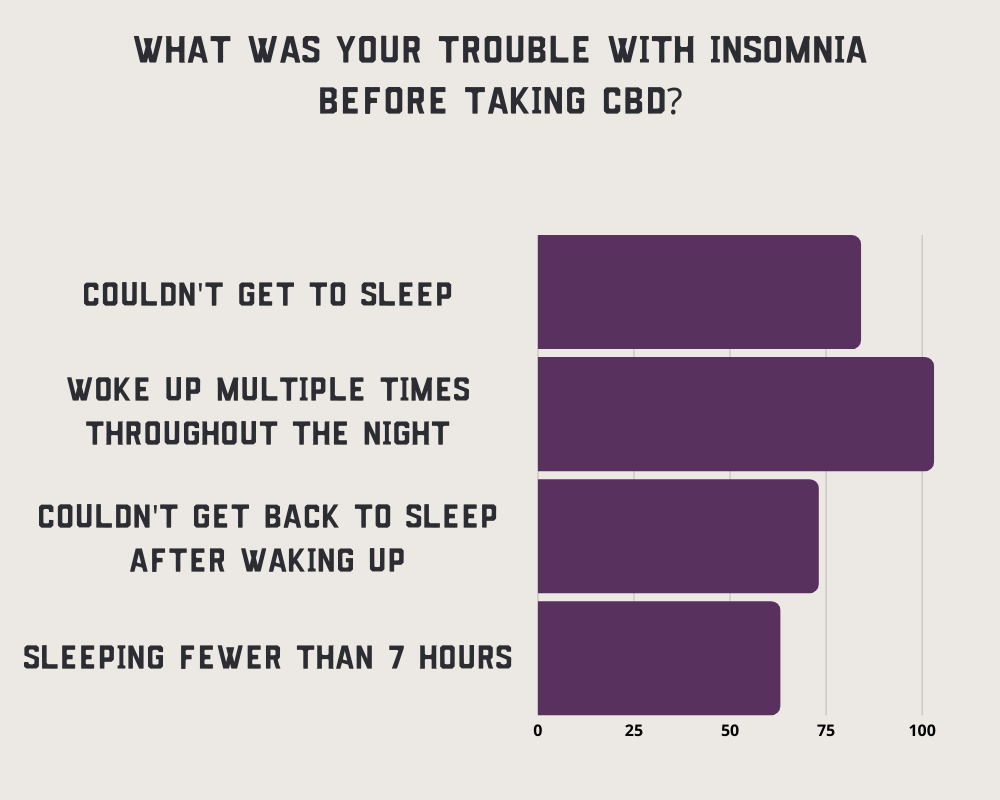 WHAT WAS YOUR TROUBLE WITH INSOMNIA BEFORE TAKING CBD?

COULDN'T GET TO SLEEP

WOKE UP MULTIPLE TIMES THROUGHOUT THE NIGHT

COULDN'T GET BACK TO SLEEP AFTER WAKING UP

SLEEPING FEWER THAN 7 HOURS

0
25
50
75
100